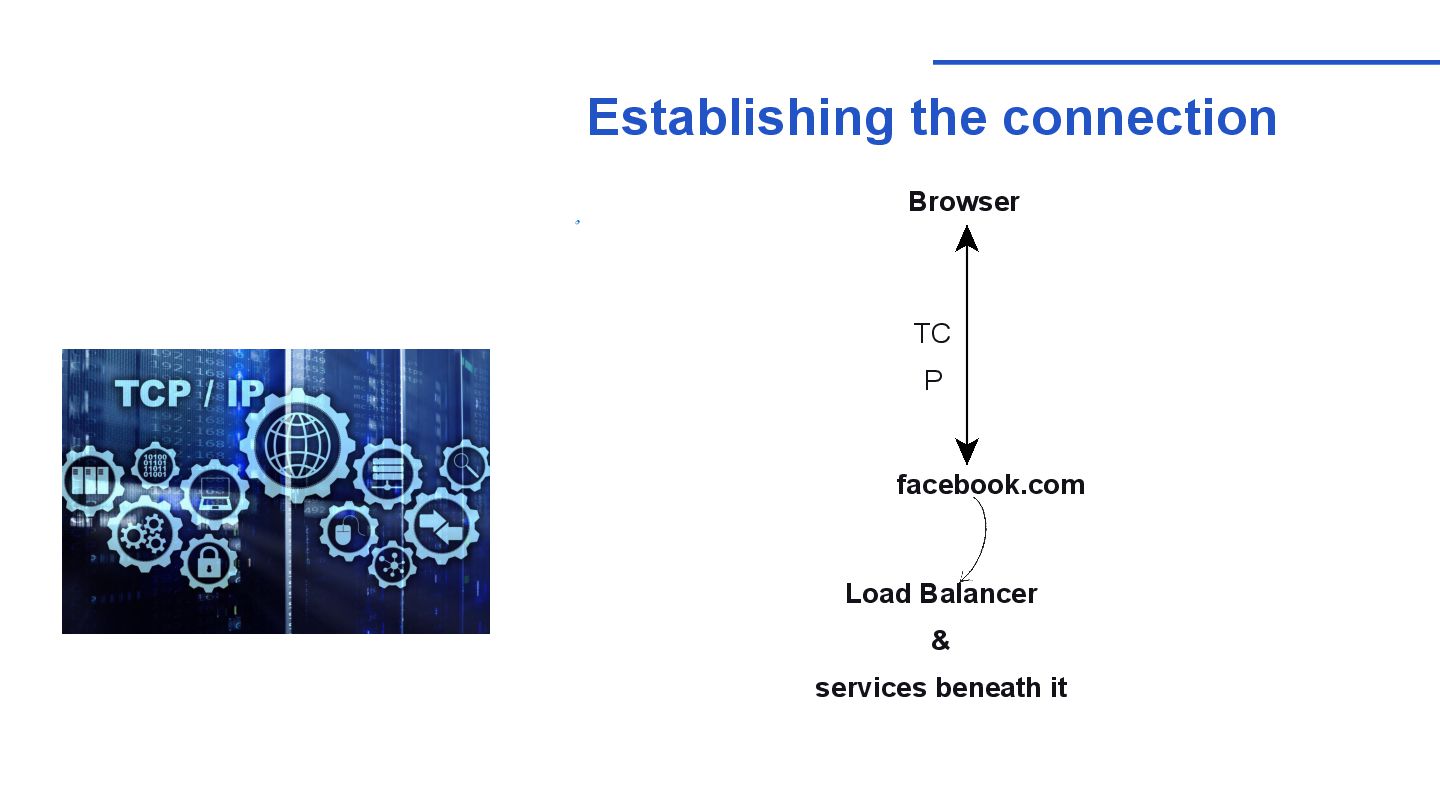 Establishing the connection

TCP / IP

Browser

TC
P

facebook.com

Load Balancer
&
services beneath it